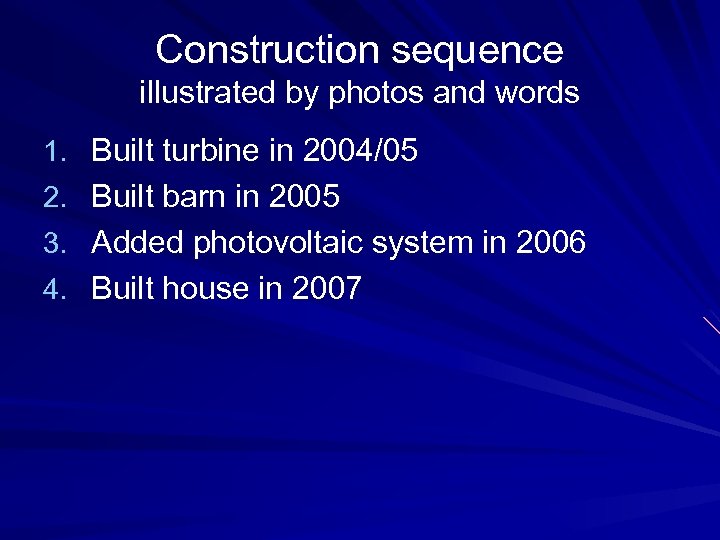 Construction sequence
illustrated by photos and words

1. Built turbine in 2004/05
2. Built barn in 2005
3. Added photovoltaic system in 2006
4. Built house in 2007